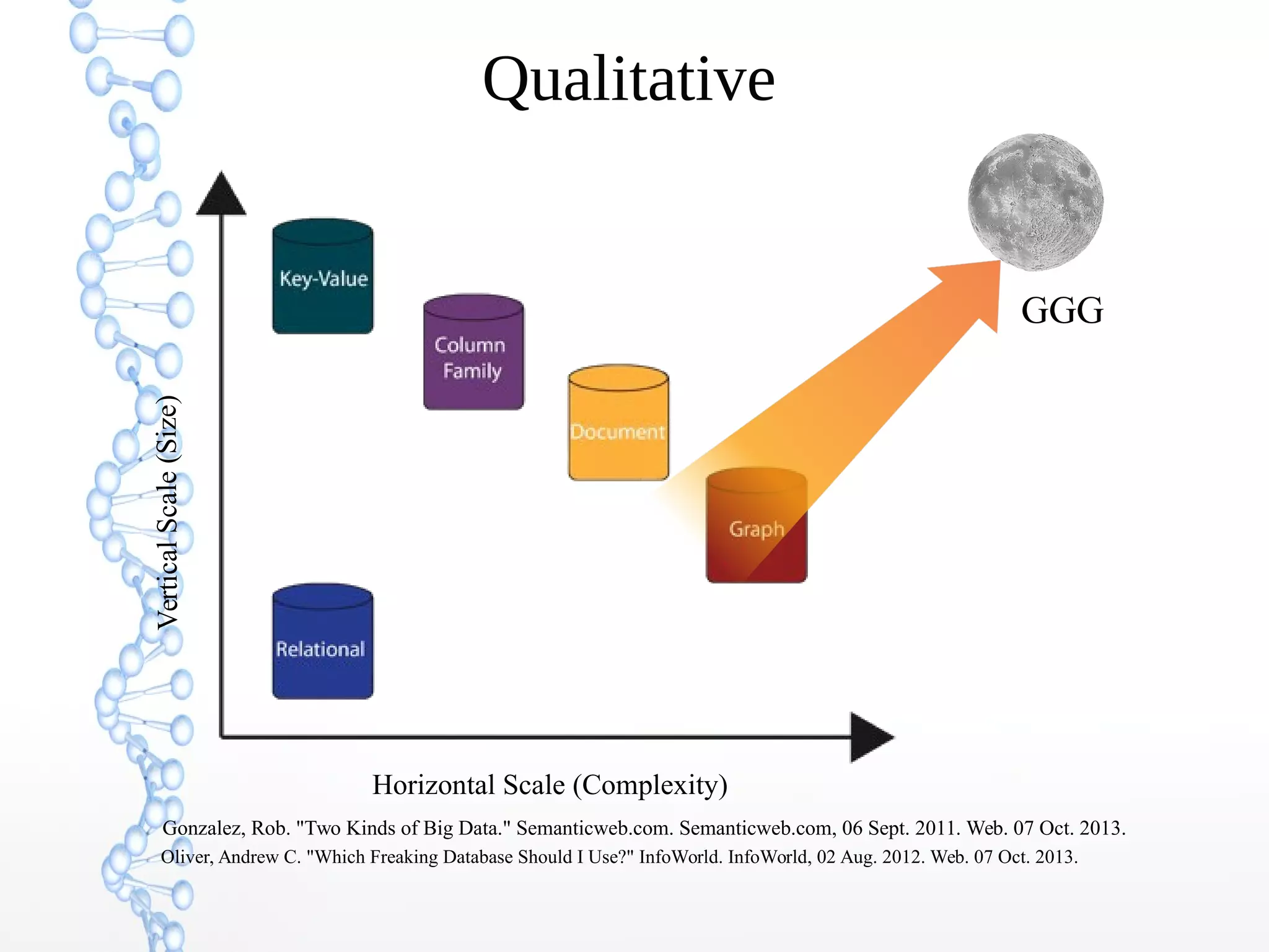 Qualitative

Vertical Scale (Size)

Key-Value

Column Family

Document

Graph

Relational

GGG

Horizontal Scale (Complexity)

Gonzalez, Rob. "Two Kinds of Big Data." Semanticweb.com. Semanticweb.com, 06 Sept. 2011. Web. 07 Oct. 2013.
Oliver, Andrew C. "Which Freaking Database Should I Use?" InfoWorld. InfoWorld, 02 Aug. 2012. Web. 07 Oct. 2013.